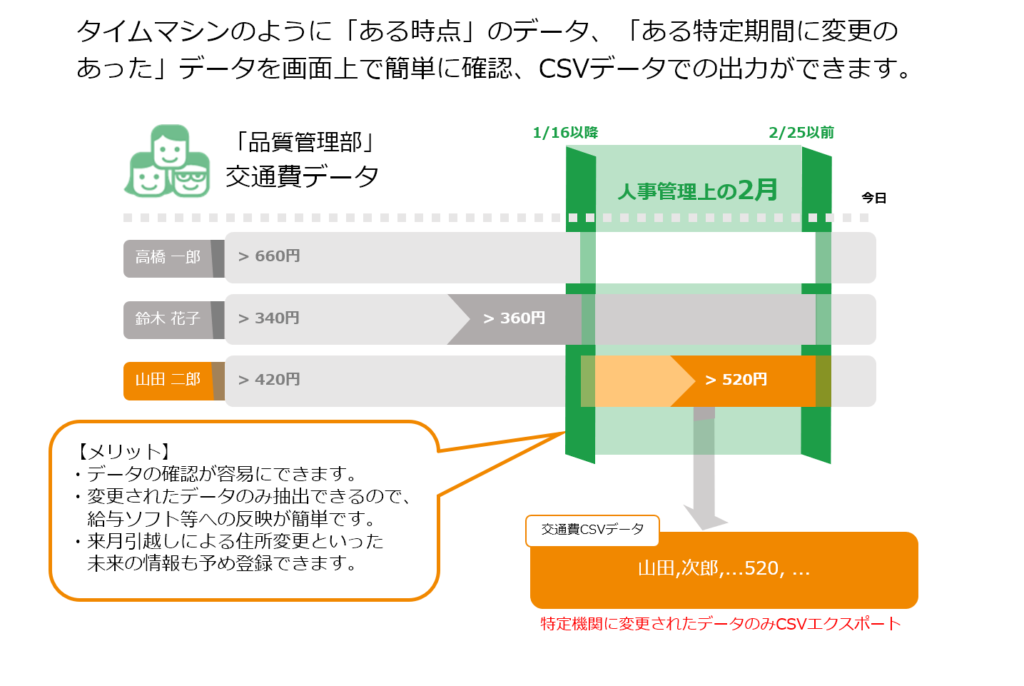 タイムマシンのように「ある時点」のデータ、「ある特定期間に変更のあった」データを画面上で簡単に確認、CSVデータでの出力ができます。

「品質管理部」
交通費データ

1/16以降

2/25以前

人事管理上の2月

今日

高橋 一郎
> 660円

鈴木 花子
> 340円
> 360円

山田 二郎
> 420円
> 520円

【メリット】
・データの確認が容易にできます。
・変更されたデータのみ抽出できるので、給与ソフト等への反映が簡単です。
・来月引越しによる住所変更といった未来の情報も予め登録できます。

交通費CSVデータ

山田,次郎,...520, ...

特定機関に変更されたデータのみCSVエクスポート